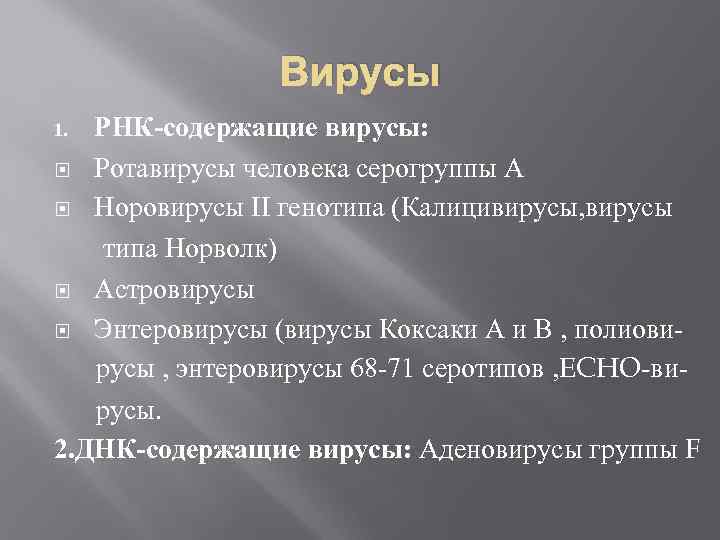 Вирусы

1. РНК-содержащие вирусы:

Ротавирусы человека серогруппы А

Норовирусы II генотипа (Калицивирусы,вирусы типа Норволк)

Астровирусы

Энтеровирусы (вирусы Коксаки А и В , полиовирусы , энтеровирусы 68-71 серотипов ,ЕСНО-вирусы.

2.ДНК-содержащие вирусы: Аденовирусы группы F